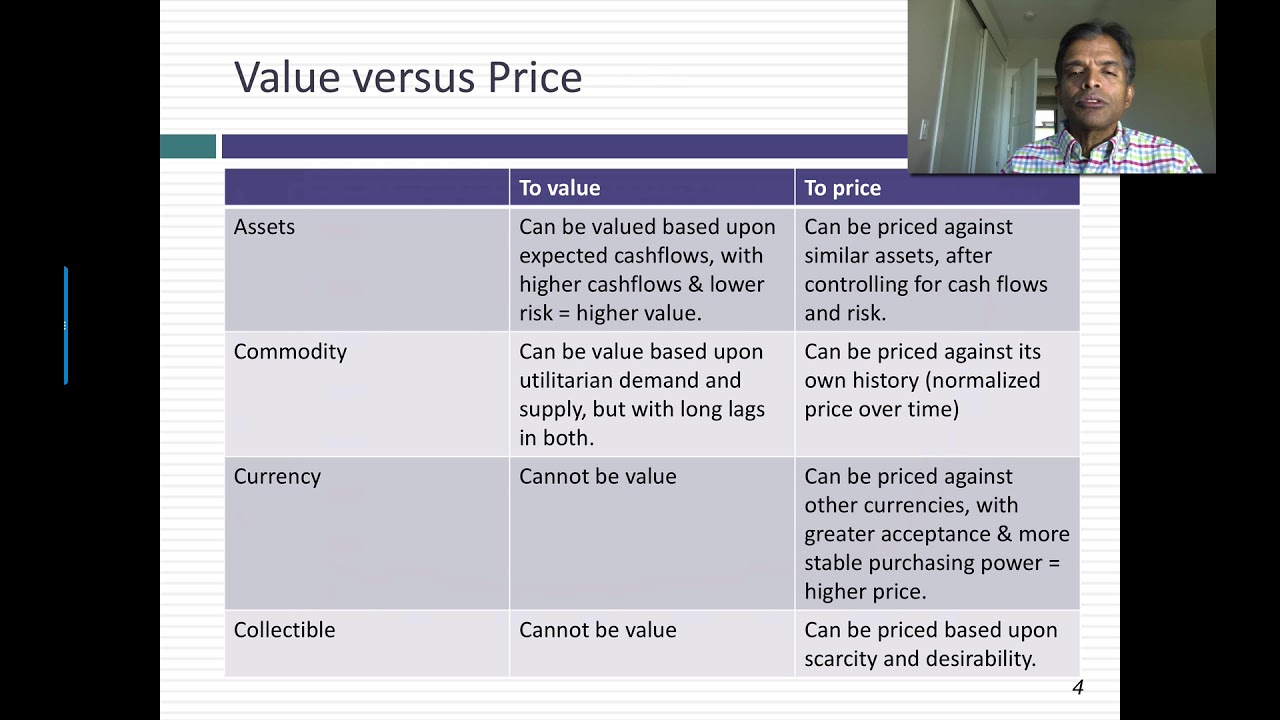 Value versus Price

| | To value | To price |
|---|---|---|
| Assets | Can be valued based upon expected cashflows, with higher cashflows & lower risk = higher value. | Can be priced against similar assets, after controlling for cash flows and risk. |
| Commodity | Can be value based upon utilitarian demand and supply, but with long lags in both. | Can be priced against its own history (normalized price over time) |
| Currency | Cannot be value | Can be priced against other currencies, with greater acceptance & more stable purchasing power = higher price. |
| Collectible | Cannot be value | Can be priced based upon scarcity and desirability. |

4